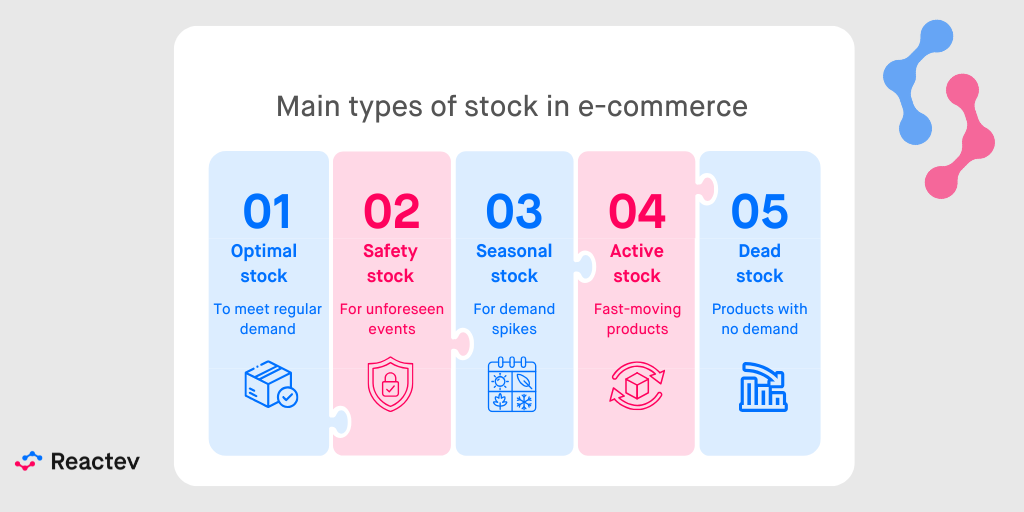 Main types of stock in e-commerce

01
Optimal stock
To meet regular demand

02
Safety stock
For unforeseen events

03
Seasonal stock
For demand spikes

04
Active stock
Fast-moving products

05
Dead stock
Products with no demand

Reactev